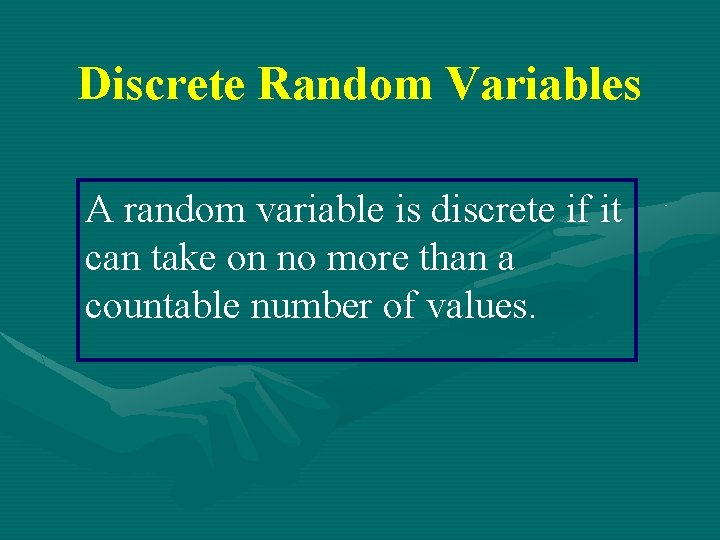 Discrete Random Variables

A random variable is discrete if it can take on no more than a countable number of values.